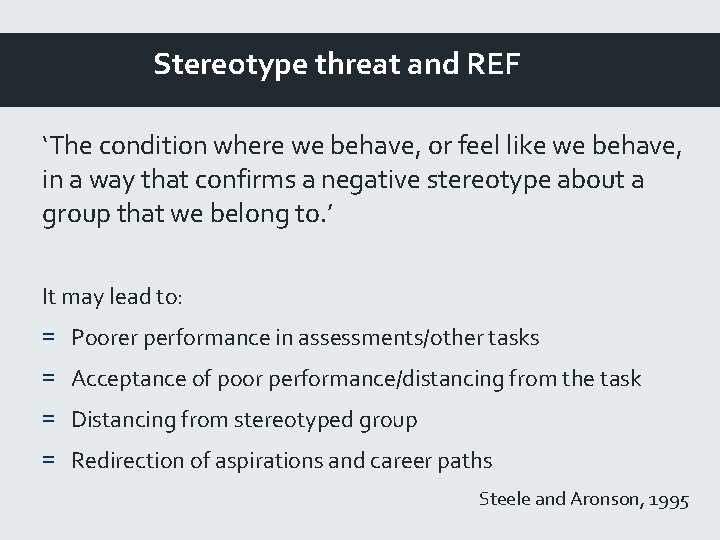 Stereotype threat and REF

‘The condition where we behave, or feel like we behave, in a way that confirms a negative stereotype about a group that we belong to.’

It may lead to:

= Poorer performance in assessments/other tasks

= Acceptance of poor performance/distancing from the task

= Distancing from stereotyped group

= Redirection of aspirations and career paths

Steele and Aronson, 1995